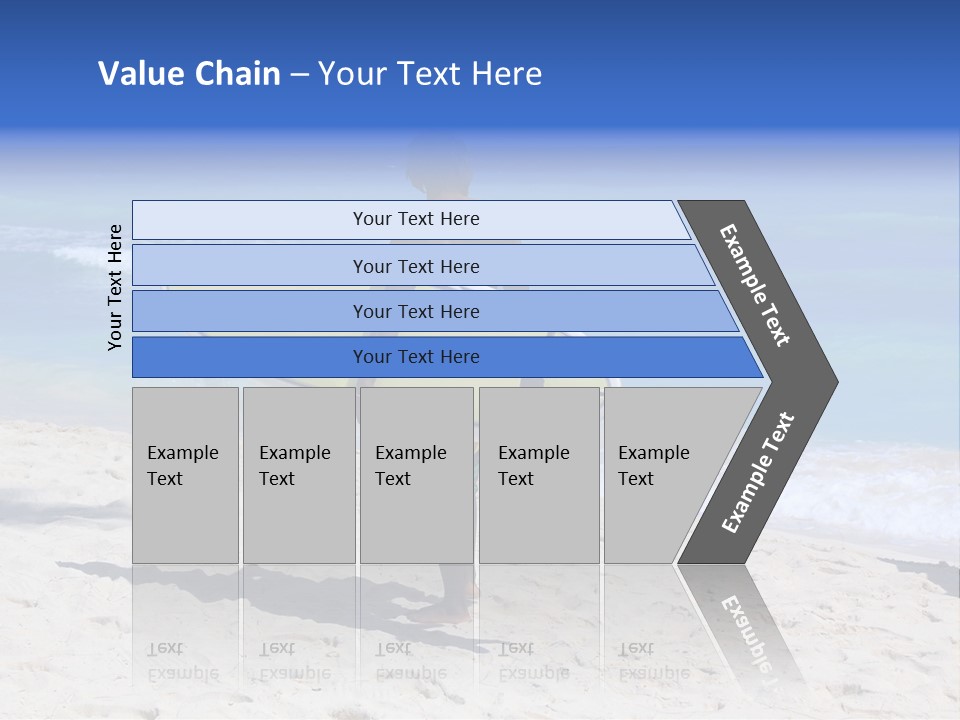 Value Chain – Your Text Here

Your Text Here

Your Text Here

Your Text Here

Your Text Here

Your Text Here

Example Text

Example Text

Example Text

Example Text

Example Text

Example Text

Example Text